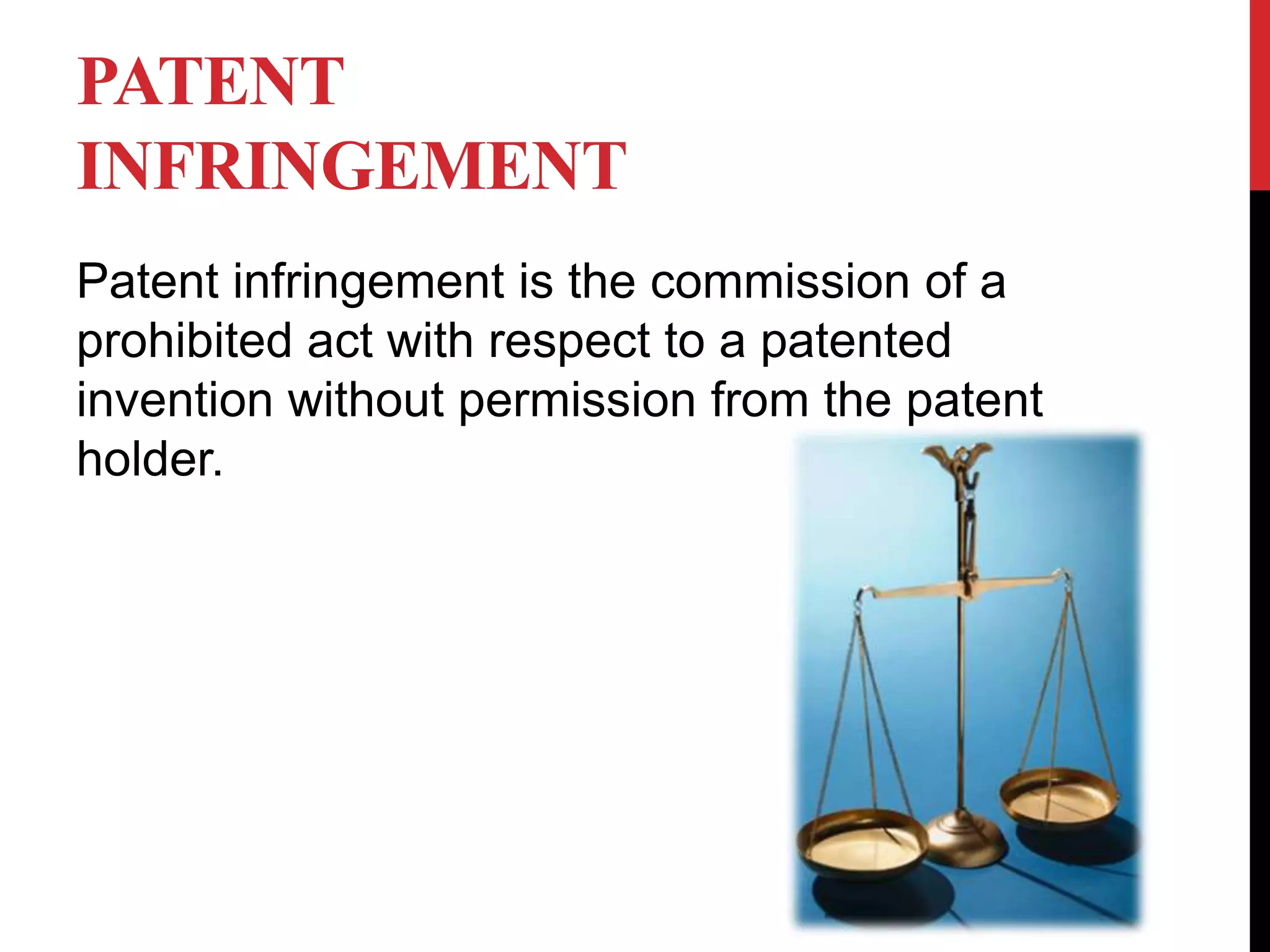 PATENT INFRINGEMENT

Patent infringement is the commission of a prohibited act with respect to a patented invention without permission from the patent holder.